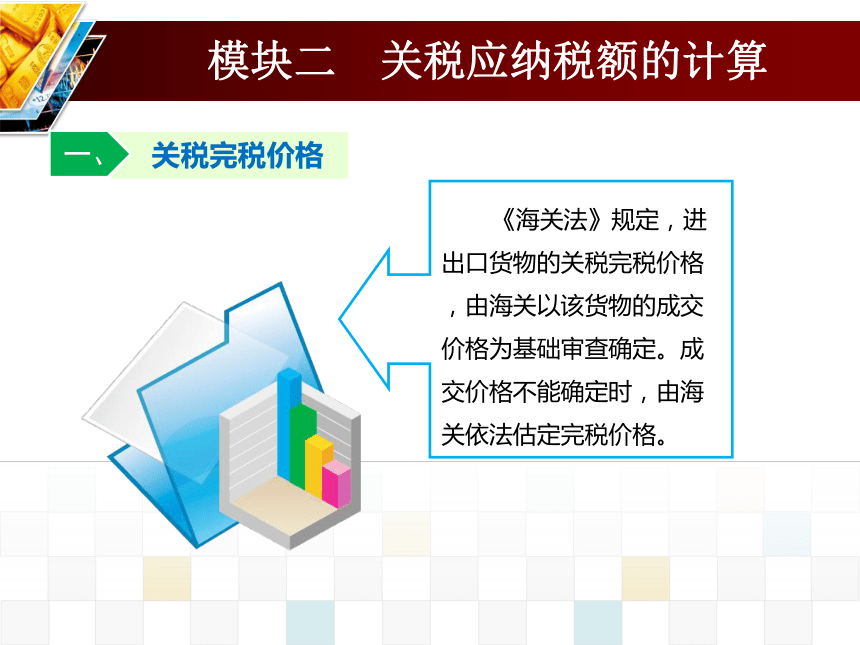 模块二　关税应纳税额的计算

一、 关税完税价格

《海关法》规定，进出口货物的关税完税价格，由海关以该货物的成交价格为基础审查确定。成交价格不能确定时，由海关依法估定完税价格。